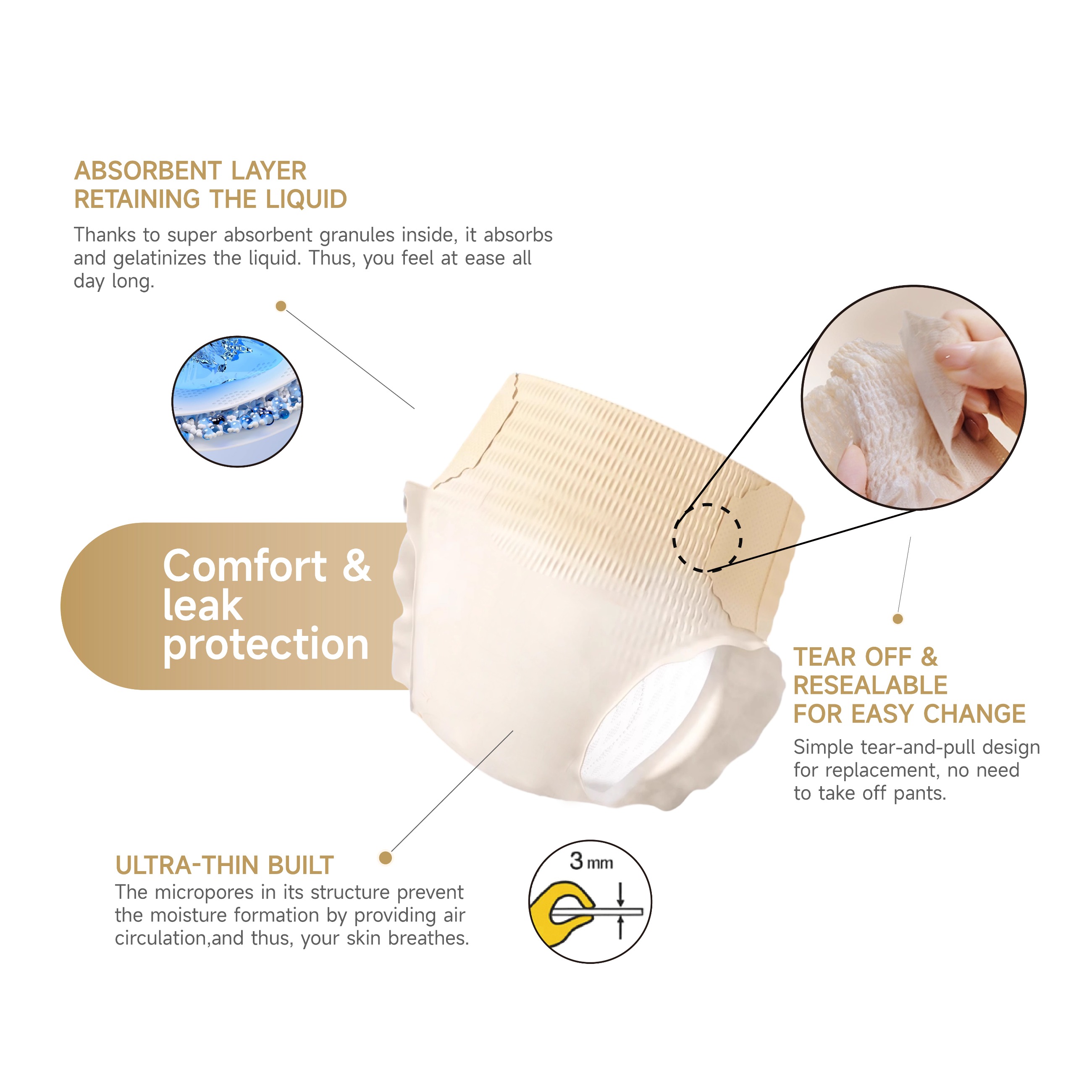 ABSORBENT LAYER RETAINING THE LIQUID

Thanks to super absorbent granules inside, it absorbs and gelatinizes the liquid. Thus, you feel at ease all day long.

Comfort & leak protection

TEAR OFF & RESEALABLE FOR EASY CHANGE

Simple tear-and-pull design for replacement, no need to take off pants.

ULTRA-THIN BUILT

The micropores in its structure prevent the moisture formation by providing air circulation,and thus, your skin breathes.

3 mm